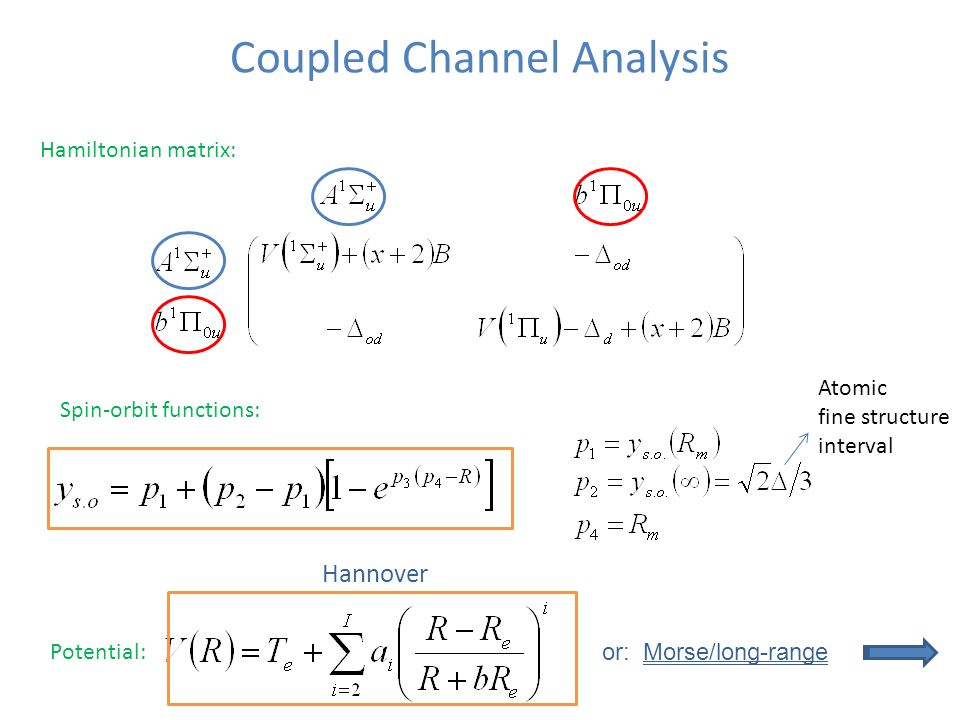 Coupled Channel Analysis

Hamiltonian matrix:

$A^1\Sigma_u^+$ $b^1\Pi_{0u}$

$A^1\Sigma_u^+$ $b^1\Pi_{0u}$ $\begin{pmatrix} V\left({}^1\Sigma_u^+\right)+(x+2)B & -\Delta_{od} \\ -\Delta_{od} & V\left({}^1\Pi_u\right)-\Delta_d+(x+2)B \end{pmatrix}$

Spin-orbit functions:

$y_{s.o} = p_1 + (p_2 - p_1)\left[1 - e^{p_3(p_4 - R)}\right]$

$p_1 = y_{s.o.}(R_m)$
$p_2 = y_{s.o.}(\infty) = \sqrt{2}\Delta/3$
$p_4 = R_m$

Atomic fine structure interval

Hannover

Potential: $V(R) = T_e + \sum_{i=2}^{I} a_i \left(\frac{R - R_e}{R + bR_e}\right)^i$

or: Morse/long-range